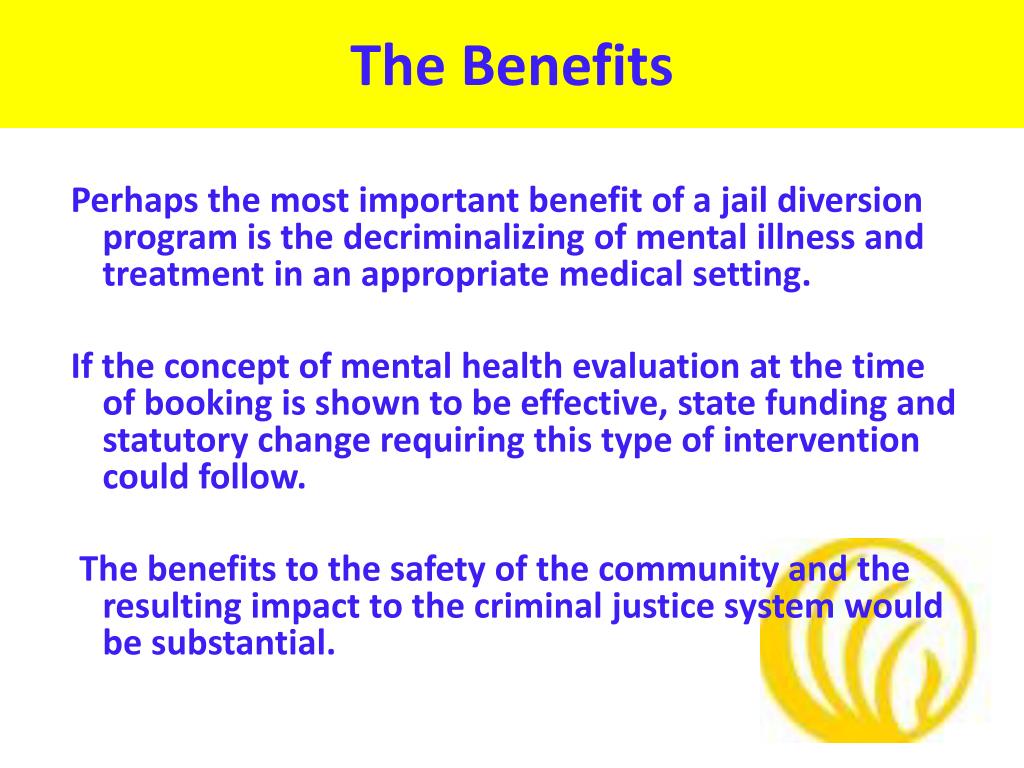 The Benefits

Perhaps the most important benefit of a jail diversion program is the decriminalizing of mental illness and treatment in an appropriate medical setting.

If the concept of mental health evaluation at the time of booking is shown to be effective, state funding and statutory change requiring this type of intervention could follow.

The benefits to the safety of the community and the resulting impact to the criminal justice system would be substantial.